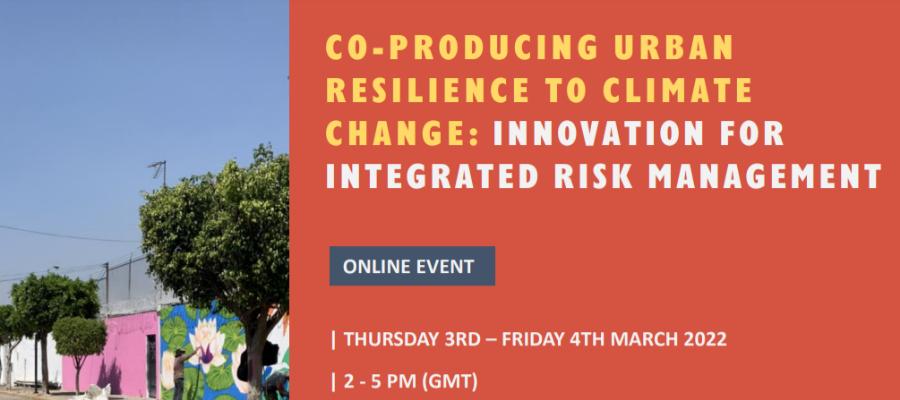 CO-PRODUCING URBAN RESILIENCE TO CLIMATE CHANGE: INNOVATION FOR INTEGRATED RISK MANAGEMENT

ONLINE EVENT

| THURSDAY 3RD – FRIDAY 4TH MARCH 2022

| 2 - 5 PM (GMT)